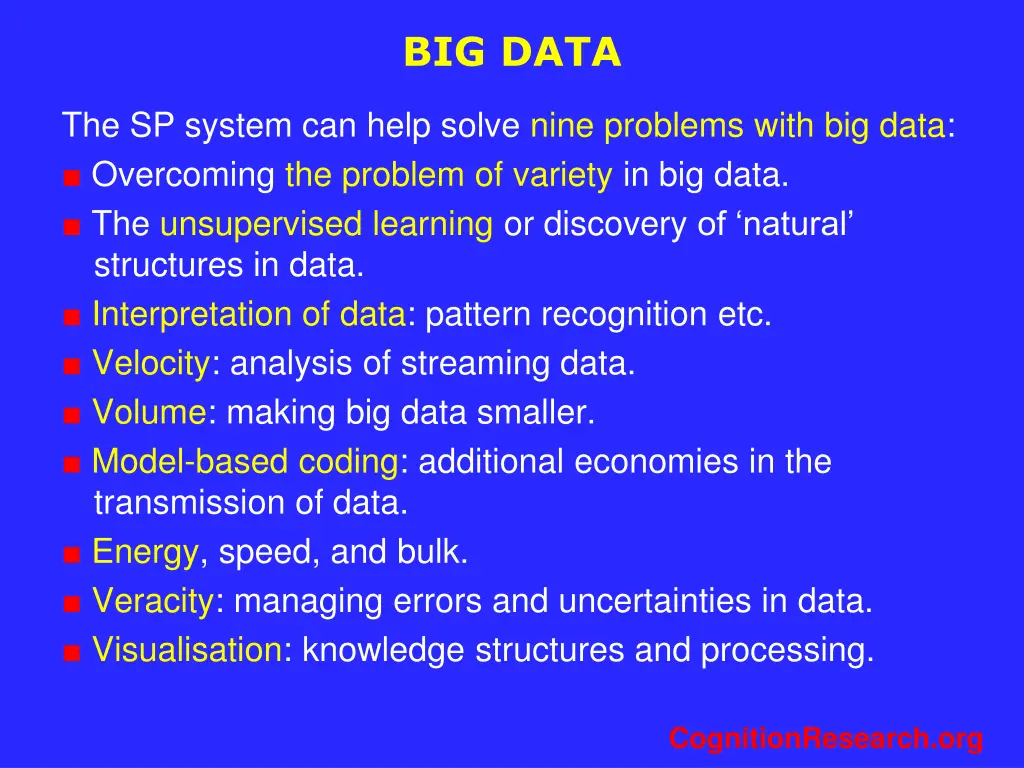 BIG DATA

The SP system can help solve nine problems with big data:
■ Overcoming the problem of variety in big data.
■ The unsupervised learning or discovery of ‘natural’ structures in data.
■ Interpretation of data: pattern recognition etc.
■ Velocity: analysis of streaming data.
■ Volume: making big data smaller.
■ Model-based coding: additional economies in the transmission of data.
■ Energy, speed, and bulk.
■ Veracity: managing errors and uncertainties in data.
■ Visualisation: knowledge structures and processing.

CognitionResearch.org